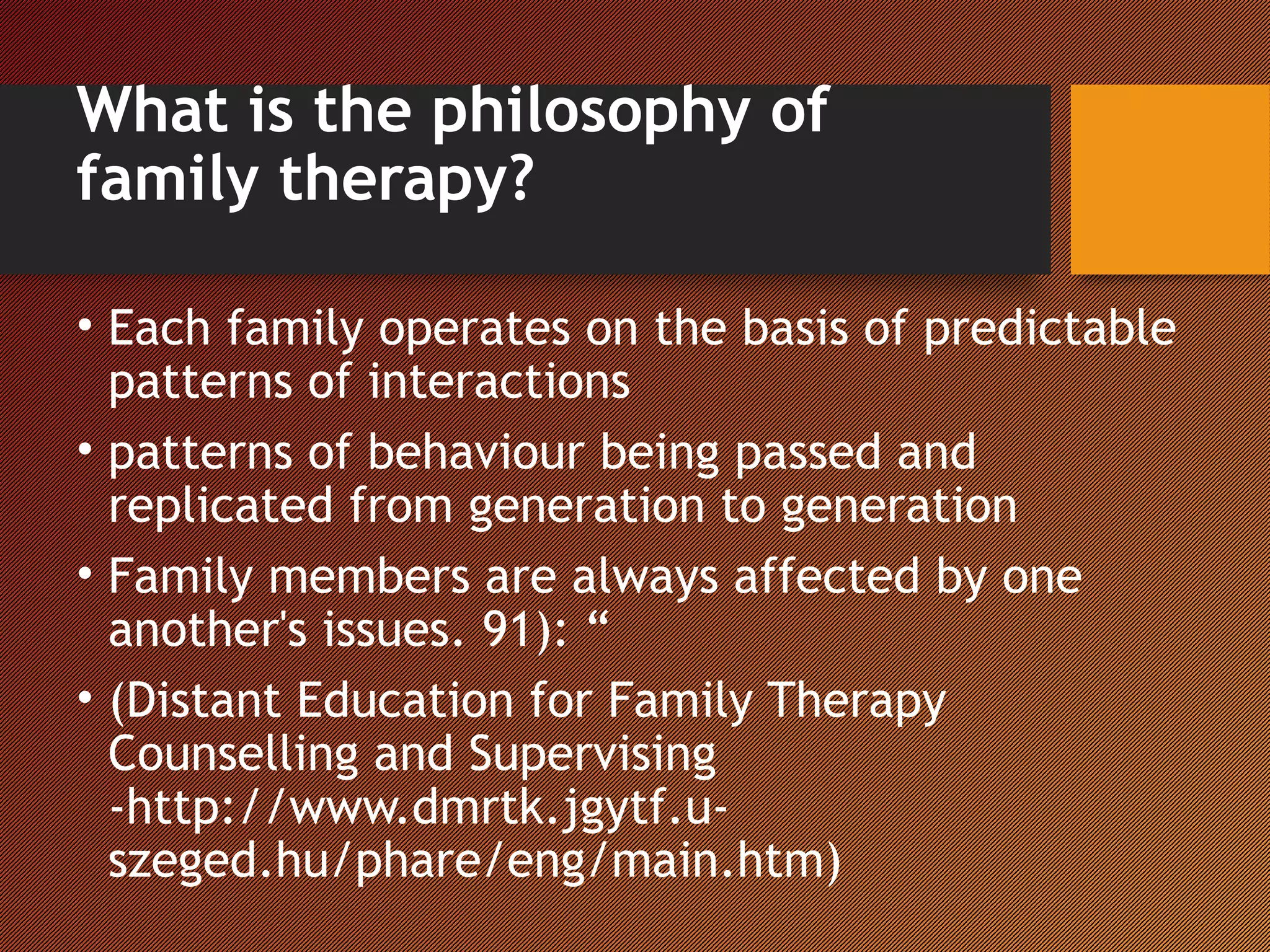 What is the philosophy of family therapy?

• Each family operates on the basis of predictable patterns of interactions
• patterns of behaviour being passed and replicated from generation to generation
• Family members are always affected by one another's issues. 91): “
• (Distant Education for Family Therapy Counselling and Supervising -http://www.dmrtk.jgytf.u-szeged.hu/phare/eng/main.htm)